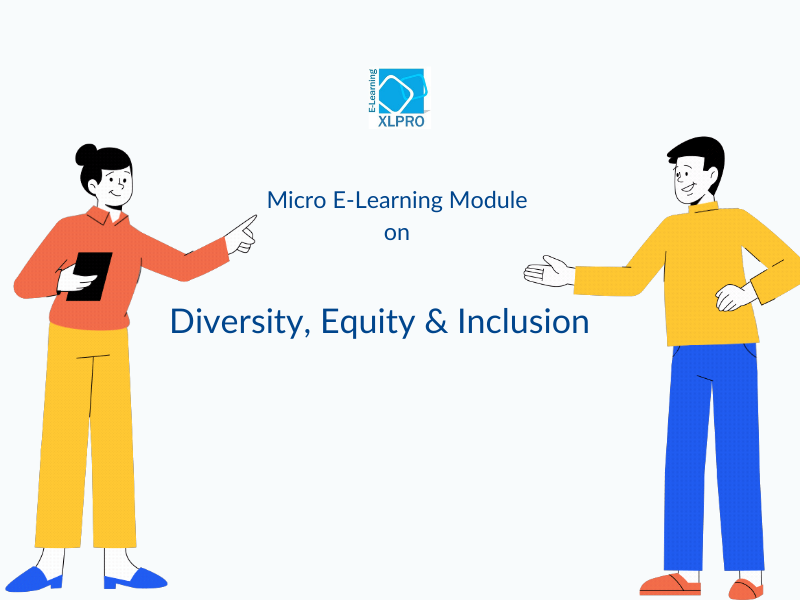 E-Learning
XLPRO

Micro E-Learning Module
on

Diversity, Equity & Inclusion